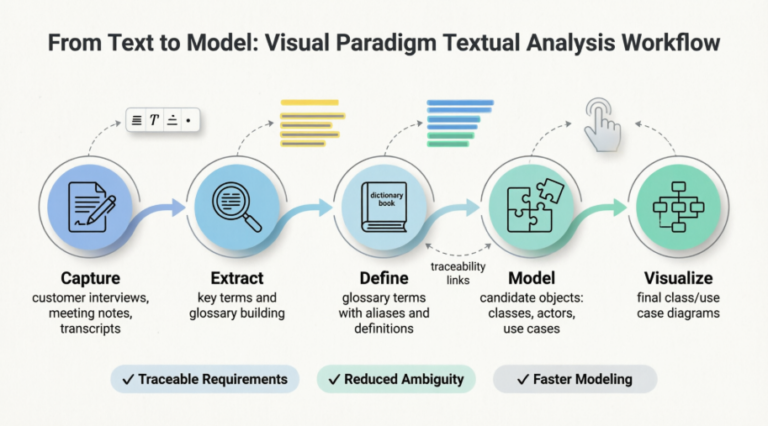 From Text to Model: Visual Paradigm Textual Analysis Workflow

T

dictionary book

Capture
customer interviews, meeting notes, transcripts

Extract
key terms and glossary building

Define
glossary terms with aliases and definitions

traceability links

Model
candidate objects: classes, actors, use cases

Visualize
final class/use case diagrams

✓ Traceable Requirements

✓ Reduced Ambiguity

✓ Faster Modeling